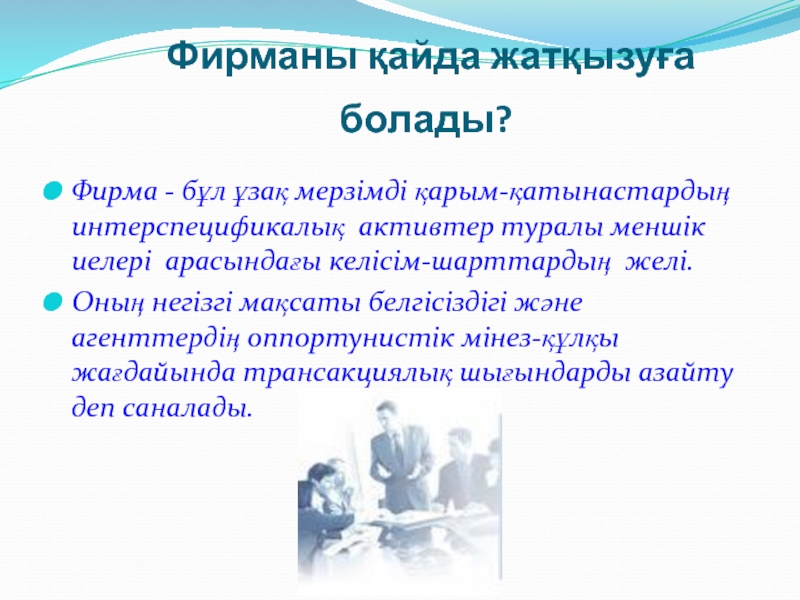 Фирманы қайда жатқызуға болады?

Фирма - бұл ұзақ мерзімді қарым-қатынастардың интерспецификалық активтер туралы меншік иелері арасындағы келісім-шарттардың желі.

Оның негізгі мақсаты белгісіздігі және агенттердің оппортунистік мінез-құлқы жағдайында трансакциялық шығындарды азайту деп саналады.